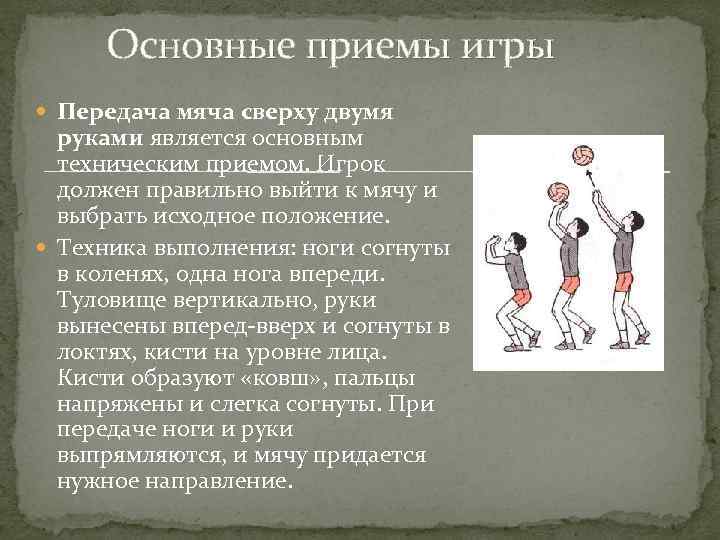 Основные приемы игры

Передача мяча сверху двумя руками является основным техническим приемом. Игрок должен правильно выйти к мячу и выбрать исходное положение.

Техника выполнения: ноги согнуты в коленях, одна нога впереди. Туловище вертикально, руки вынесены вперед-вверх и согнуты в локтях, кисти на уровне лица. Кисти образуют «ковш», пальцы напряжены и слегка согнуты. При передаче ноги и руки выпрямляются, и мячу придается нужное направление.